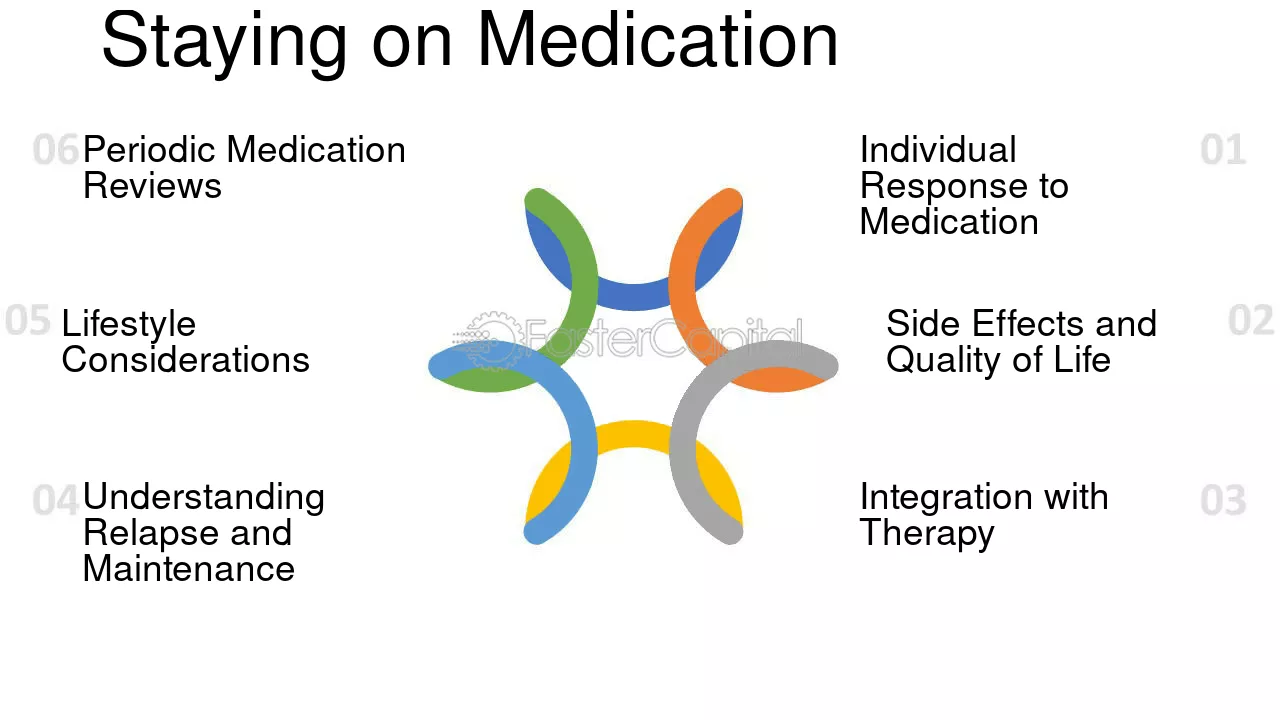 Staying on Medication

06 Periodic Medication Reviews

05 Lifestyle Considerations

04 Understanding Relapse and Maintenance

Individual Response to Medication 01

Side Effects and Quality of Life 02

Integration with Therapy 03

FasterCapital